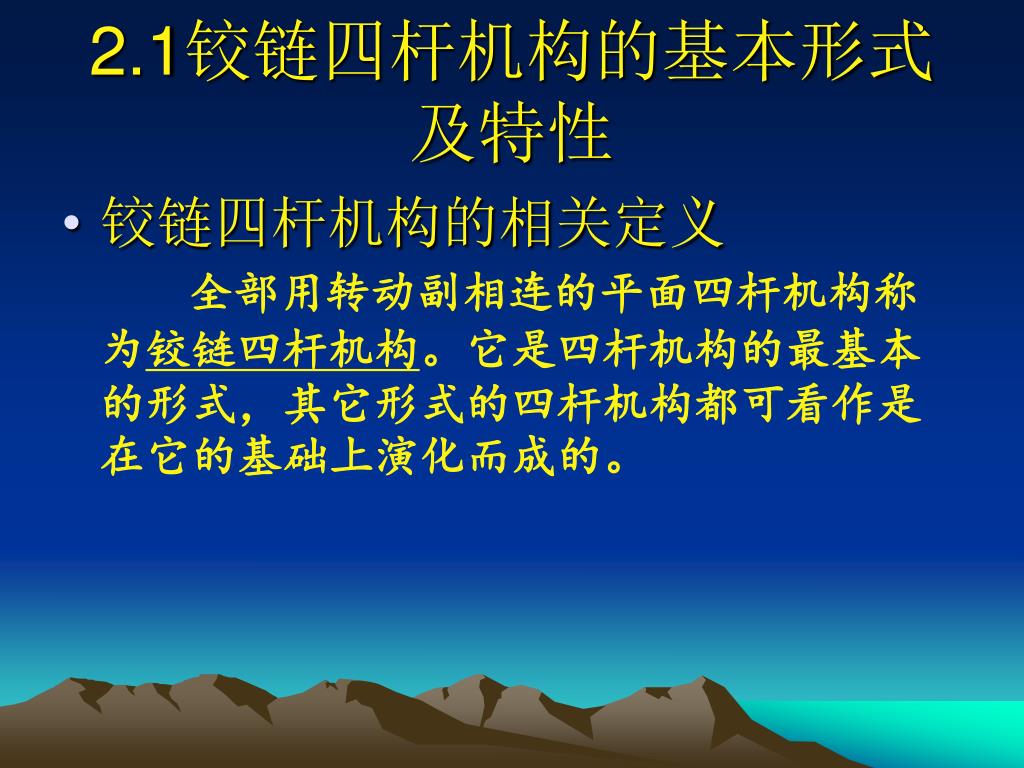 2.1铰链四杆机构的基本形式及特性

• 铰链四杆机构的相关定义

全部用转动副相连的平面四杆机构称为铰链四杆机构。它是四杆机构的最基本的形式，其它形式的四杆机构都可看作是在它的基础上演化而成的。